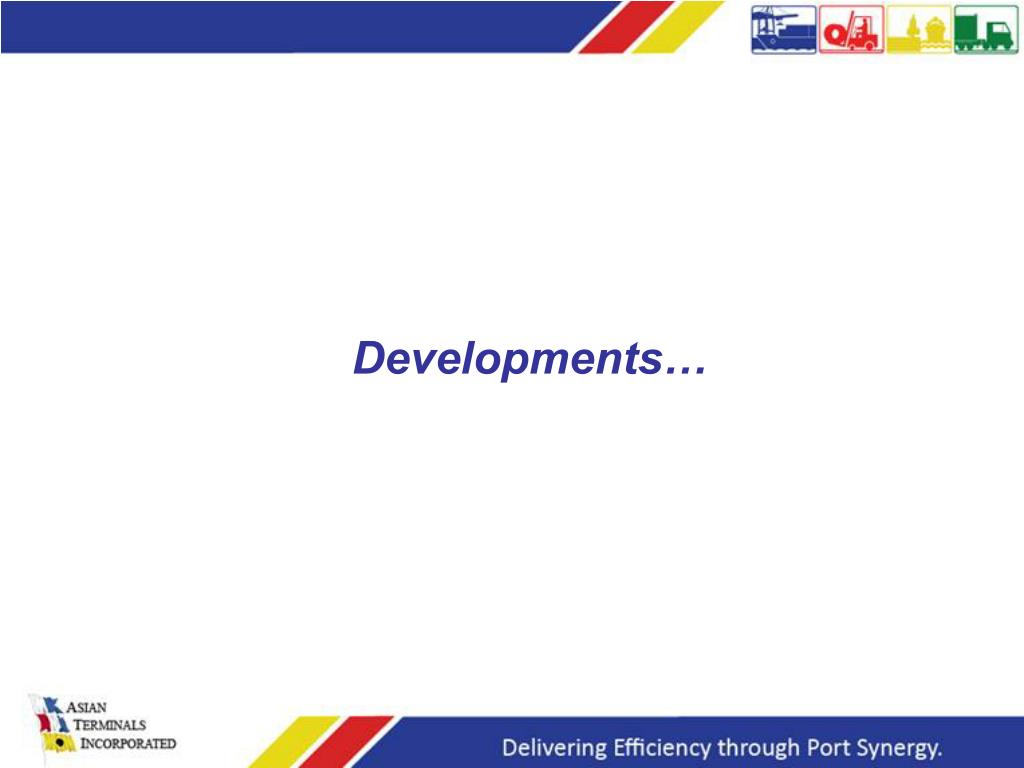 Developments…

ASIAN TERMINALS INCORPORATED

Delivering Efficiency through Port Synergy.